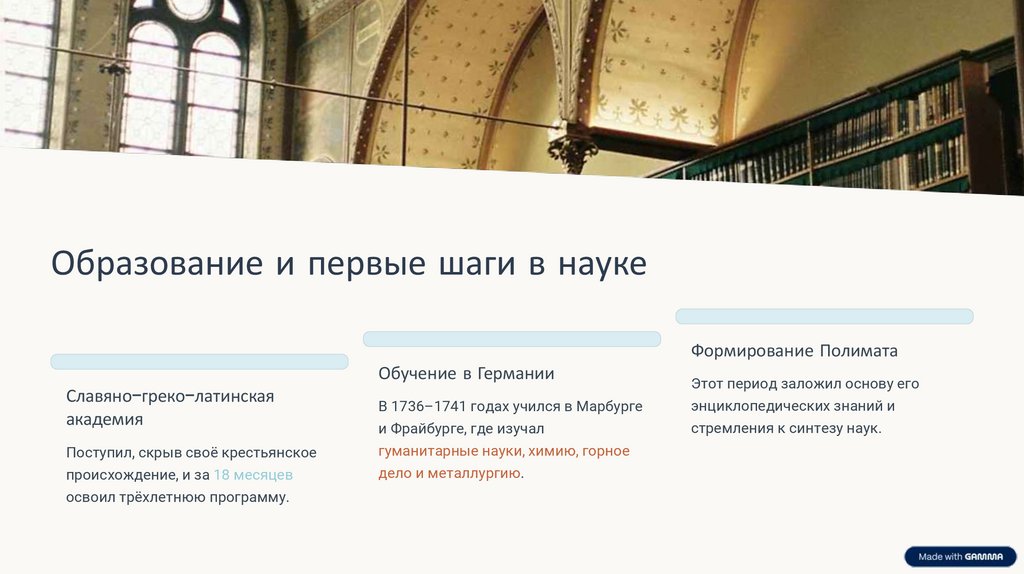 Образование и первые шаги в науке

Славяно-греко-латинская академия

Поступил, скрыв своё крестьянское происхождение, и за 18 месяцев освоил трёхлетнюю программу.

Обучение в Германии

В 1736–1741 годах учился в Марбурге и Фрайбурге, где изучал гуманитарные науки, химию, горное дело и металлургию.

Формирование Полимата

Этот период заложил основу его энциклопедических знаний и стремления к синтезу наук.

Made with GAMMA